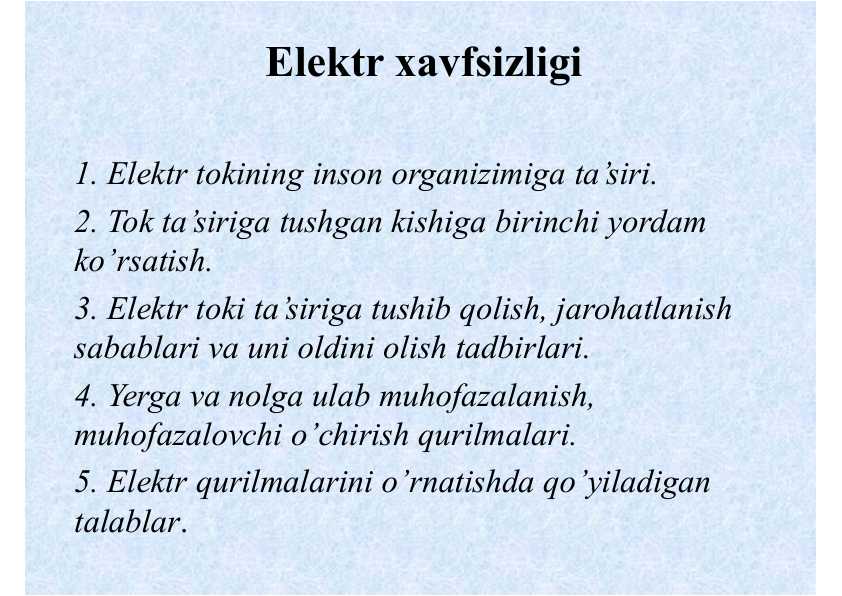 Elektr xavfsizligi

1. Elektr tokining inson organizimiga ta’siri.

2. Tok ta’siriga tushgan kishiga birinchi yordam ko’rsatish.

3. Elektr toki ta’siriga tushib qolish, jarohatlanish sabablari va uni oldini olish tadbirlari.

4. Yerga va nolga ulab muhofazalanish, muhofazalovchi o’chirish qurilmalari.

5. Elektr qurilmalarini o’rnatishda qo’yiladigan talablar.